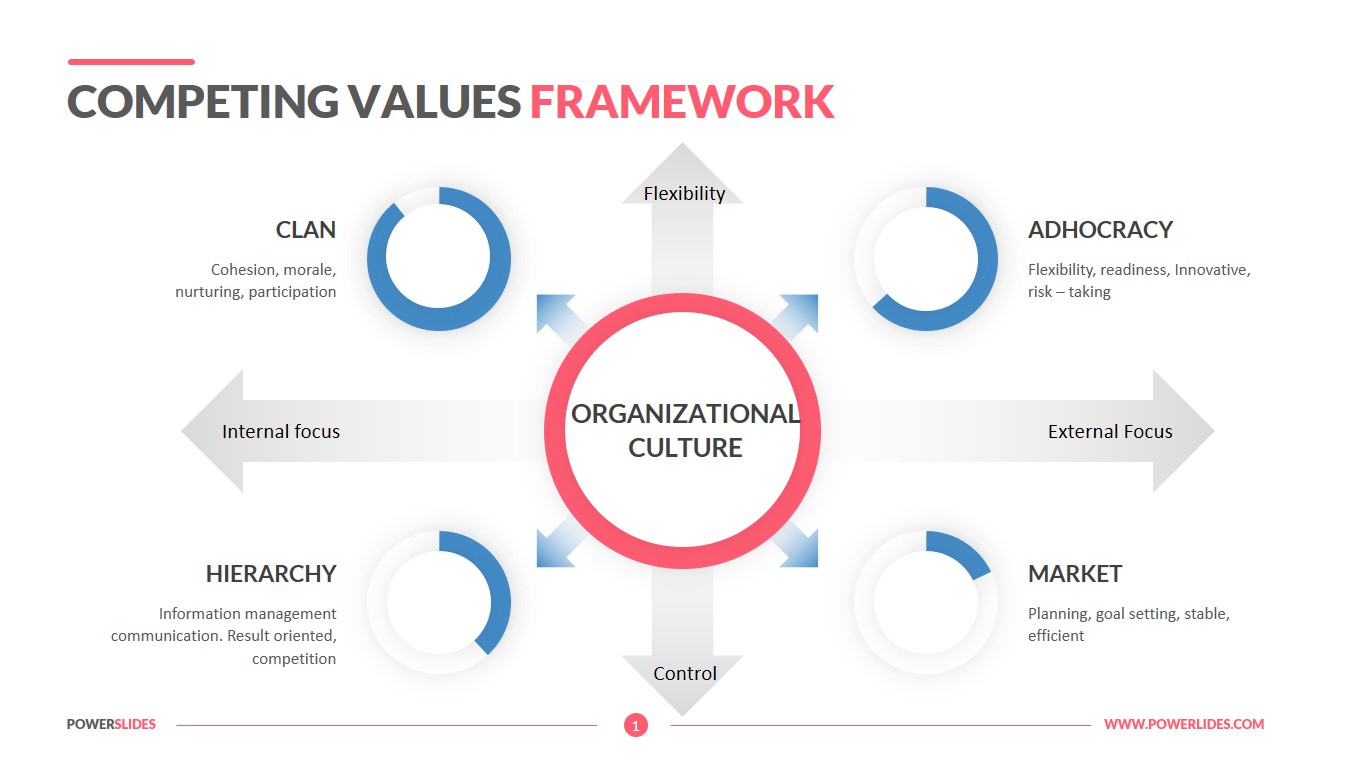 COMPETING VALUES FRAMEWORK

Flexibility

CLAN

Cohesion, morale, nurturing, participation

ADHOCRACY

Flexibility, readiness, Innovative, risk – taking

Internal focus

ORGANIZATIONAL CULTURE

External Focus

HIERARCHY

Information management communication. Result oriented, competition

MARKET

Planning, goal setting, stable, efficient

Control

POWERSLIDES

1

WWW.POWERLIDES.COM